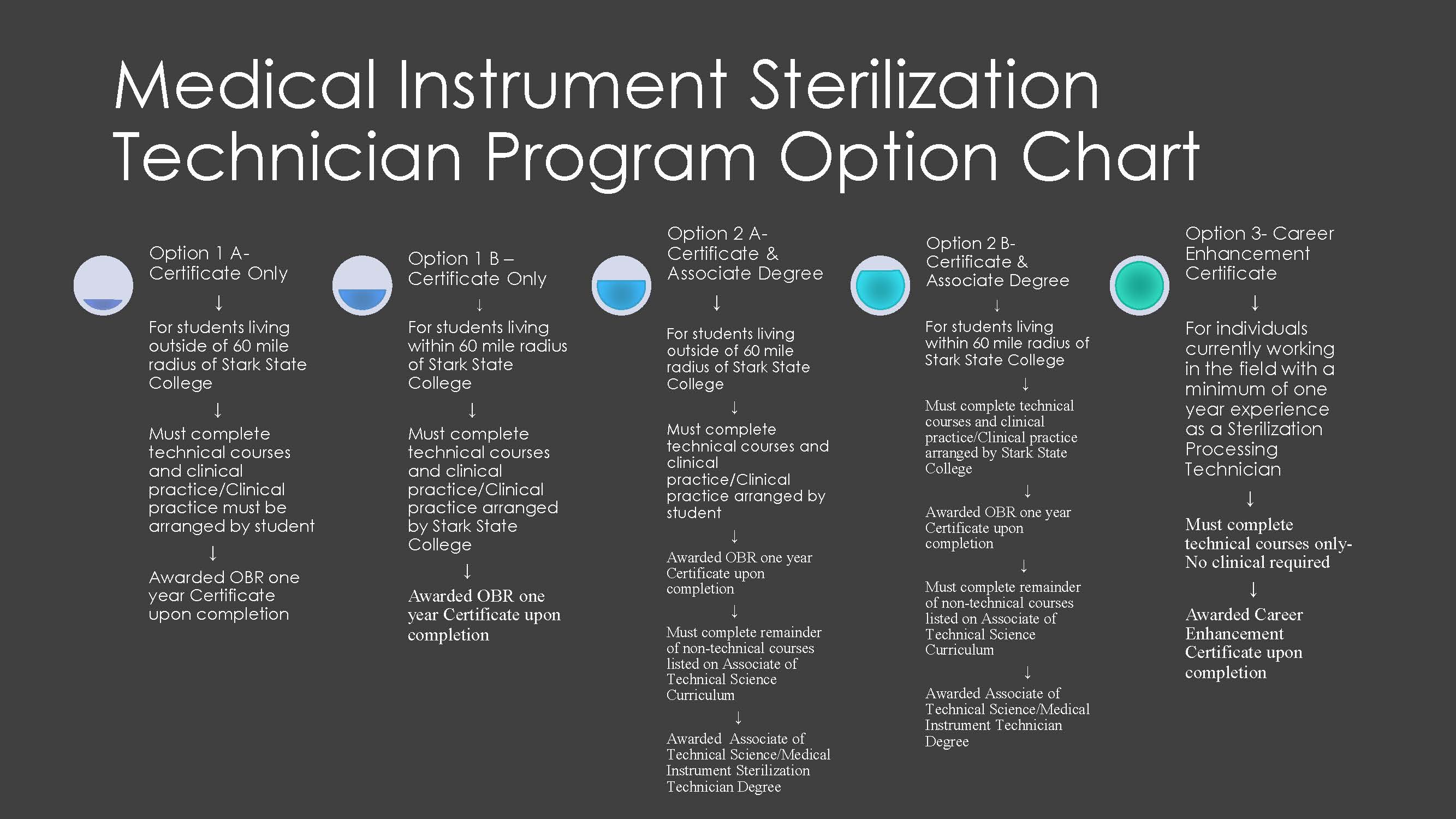 Medical Instrument Sterilization Technician Program Option Chart

Option 1 A- Certificate Only

↓

For students living outside of 60 mile radius of Stark State College

↓

Must complete technical courses and clinical practice/Clinical practice must be arranged by student

↓

Awarded OBR one year Certificate upon completion

Option 1 B – Certificate Only

↓

For students living within 60 mile radius of Stark State College

↓

Must complete technical courses and clinical practice/Clinical practice arranged by Stark State College

↓

Awarded OBR one year Certificate upon completion

Option 2 A- Certificate & Associate Degree

↓

For students living outside of 60 mile radius of Stark State College

↓

Must complete technical courses and clinical practice/Clinical practice arranged by student

↓

Awarded OBR one year Certificate upon completion

↓

Must complete remainder of non-technical courses listed on Associate of Technical Science Curriculum

↓

Awarded Associate of Technical Science/Medical Instrument Sterilization Technician Degree

Option 2 B- Certificate & Associate Degree

↓

For students living within 60 mile radius of Stark State College

↓

Must complete technical courses and clinical practice/Clinical practice arranged by Stark State College

↓

Awarded OBR one year Certificate upon completion

↓

Must complete remainder of non-technical courses listed on Associate of Technical Science Curriculum

↓

Awarded Associate of Technical Science/Medical Instrument Technician Degree

Option 3- Career Enhancement Certificate

↓

For individuals currently working in the field with a minimum of one year experience as a Sterilization Processing Technician

↓

Must complete technical courses only- No clinical required

↓

Awarded Career Enhancement Certificate upon completion